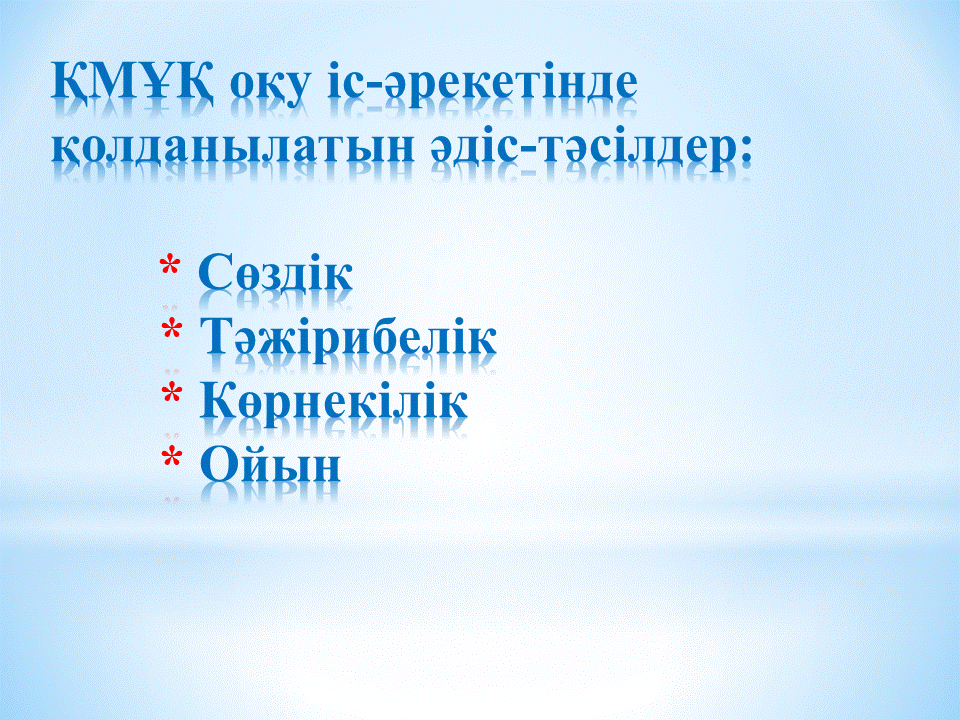 ҚМҰҚ оқу іс-әрекетінде қолданылатын әдіс-тәсілдер:

* Сөздік
* Тәжірибелік
* Көрнекілік
* Ойын